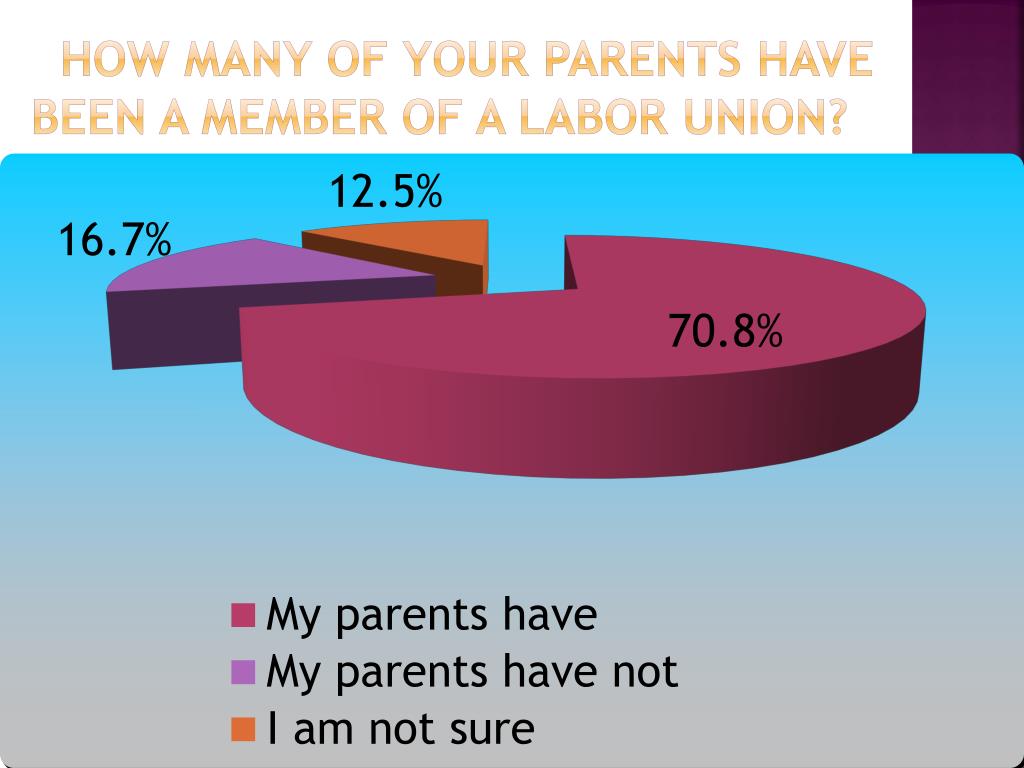 HOW MANY OF YOUR PARENTS HAVE BEEN A MEMBER OF A LABOR UNION?

12.5%

16.7%

70.8%

My parents have
My parents have not
I am not sure